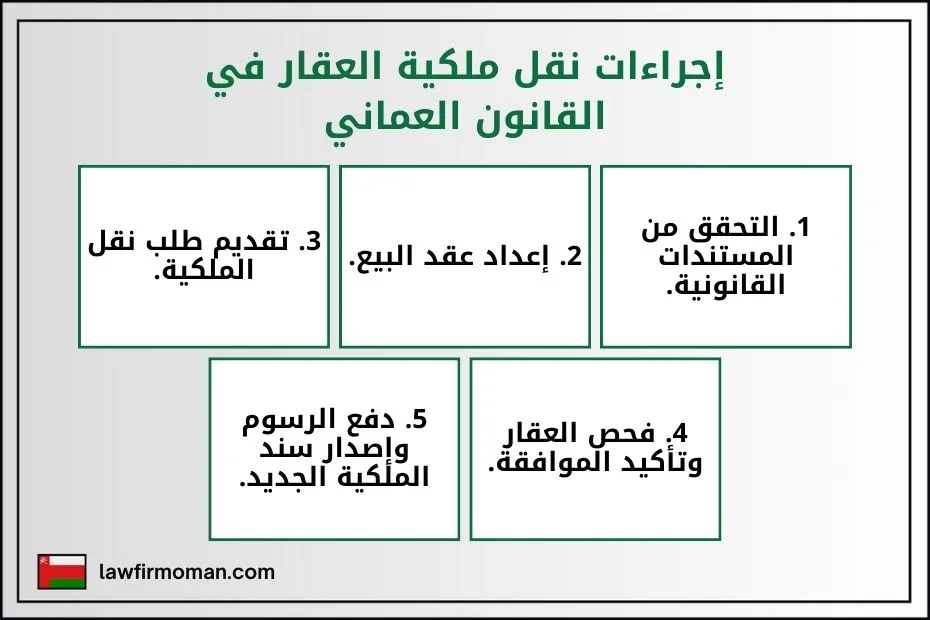 إجراءات نقل ملكية العقار في القانون العماني

1. التحقق من المستندات القانونية.

2. إعداد عقد البيع.

3. تقديم طلب نقل الملكية.

4. فحص العقار وتأكيد الموافقة.

5. دفع الرسوم وإصدار سند الملكية الجديد.

lawfirmoman.com